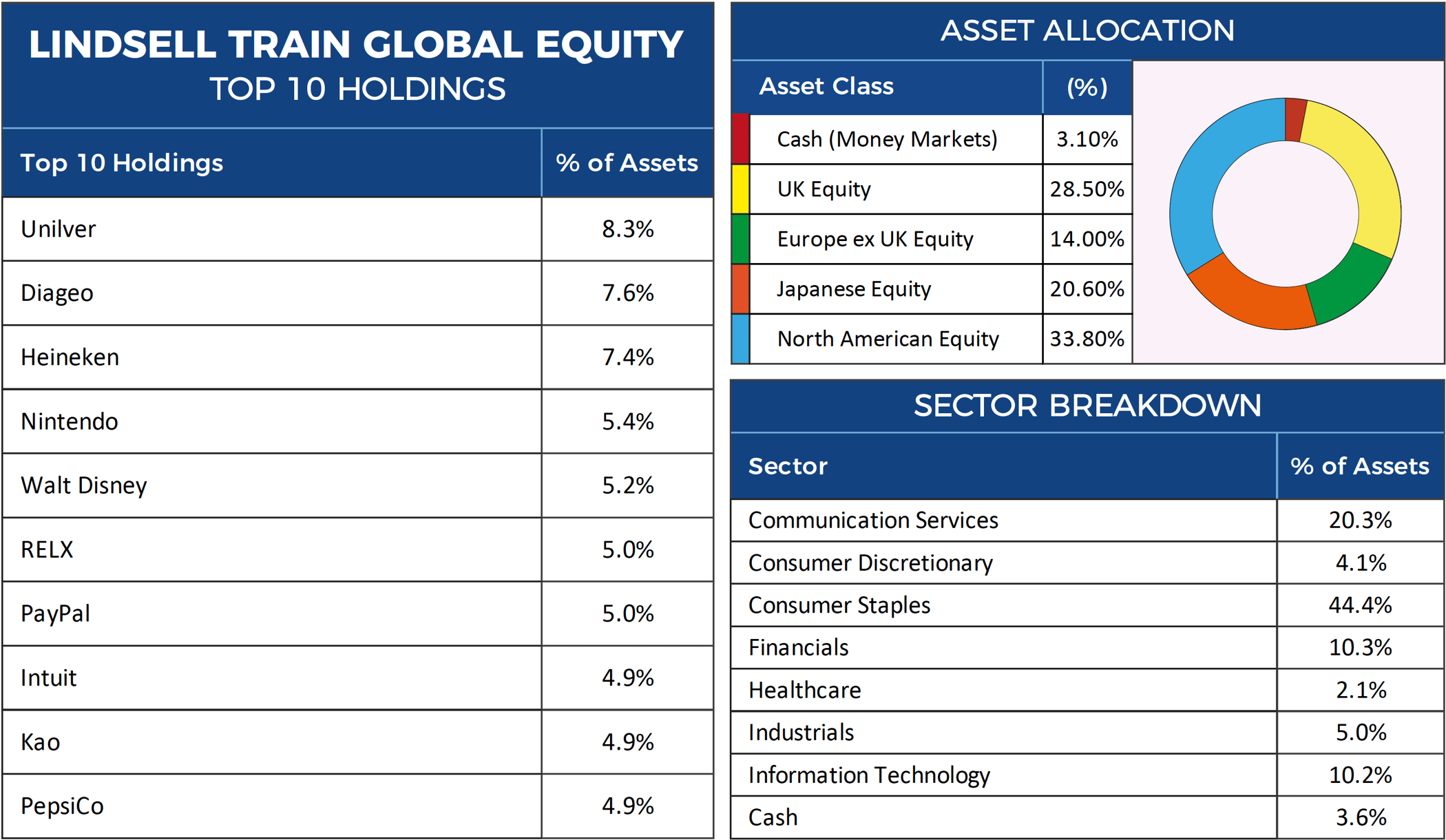 LINDSELL TRAIN GLOBAL EQUITY
TOP 10 HOLDINGS

| Top 10 Holdings | % of Assets |
|---|---|
| Unilver | 8.3% |
| Diageo | 7.6% |
| Heineken | 7.4% |
| Nintendo | 5.4% |
| Walt Disney | 5.2% |
| RELX | 5.0% |
| PayPal | 5.0% |
| Intuit | 4.9% |
| Kao | 4.9% |
| PepsiCo | 4.9% |

ASSET ALLOCATION

| Asset Class | (%) |
|---|---|
| Cash (Money Markets) | 3.10% |
| UK Equity | 28.50% |
| Europe ex UK Equity | 14.00% |
| Japanese Equity | 20.60% |
| North American Equity | 33.80% |

SECTOR BREAKDOWN

| Sector | % of Assets |
|---|---|
| Communication Services | 20.3% |
| Consumer Discretionary | 4.1% |
| Consumer Staples | 44.4% |
| Financials | 10.3% |
| Healthcare | 2.1% |
| Industrials | 5.0% |
| Information Technology | 10.2% |
| Cash | 3.6% |